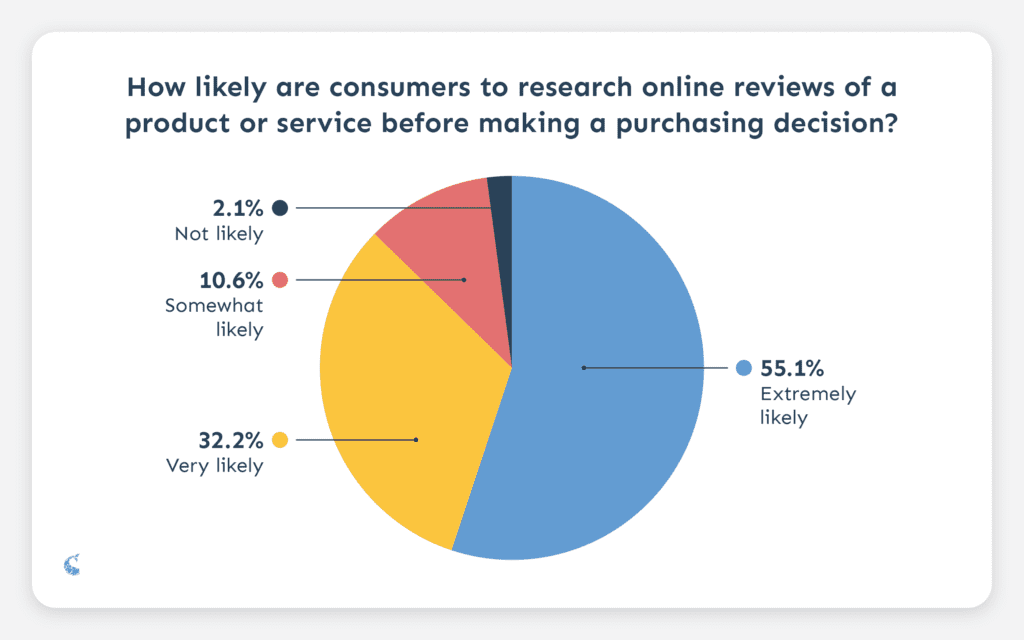 How likely are consumers to research online reviews of a product or service before making a purchasing decision?

2.1%
Not likely

10.6%
Somewhat likely

32.2%
Very likely

55.1%
Extremely likely